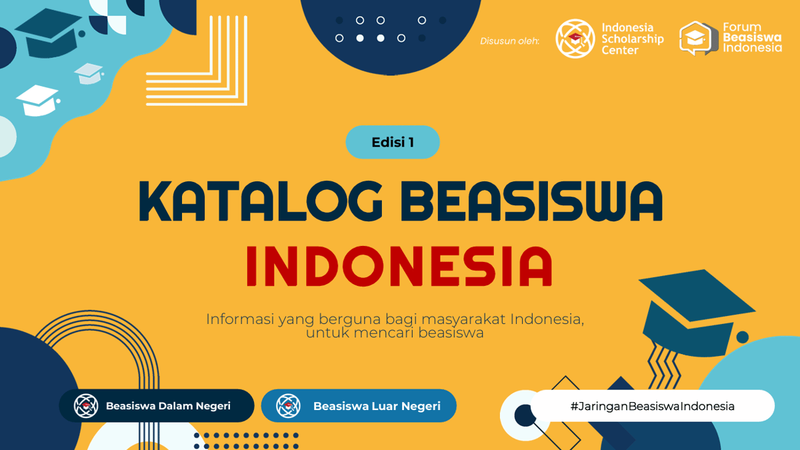 Disusun oleh:

Indonesia Scholarship Center

Forum Beasiswa Indonesia

Edisi 1

KATALOG BEASISWA INDONESIA

Informasi yang berguna bagi masyarakat Indonesia, untuk mencari beasiswa

Beasiswa Dalam Negeri

Beasiswa Luar Negeri

#JaringanBeasiswaIndonesia